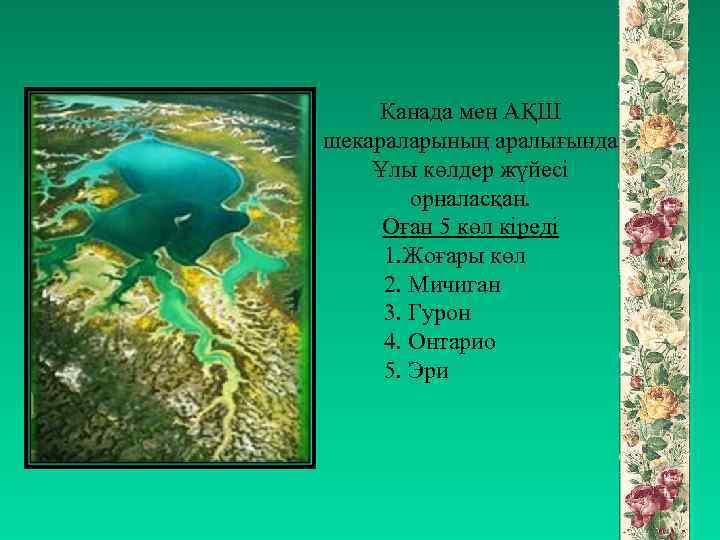 Канада мен АҚШ шекараларының аралығында Ұлы көлдер жүйесі орналасқан.

Оған 5 көл кіреді

1.Жоғары көл
2. Мичиган
3. Гурон
4. Онтарио
5. Эри